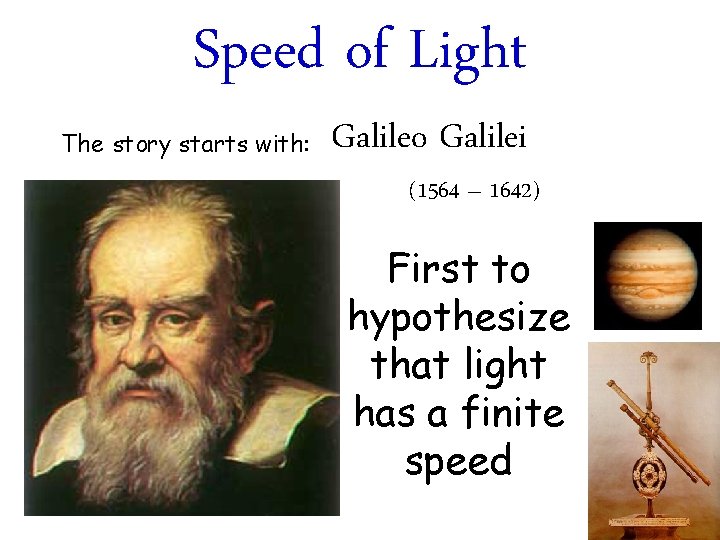 Speed of Light

The story starts with: Galileo Galilei

(1564 – 1642)

First to hypothesize that light has a finite speed